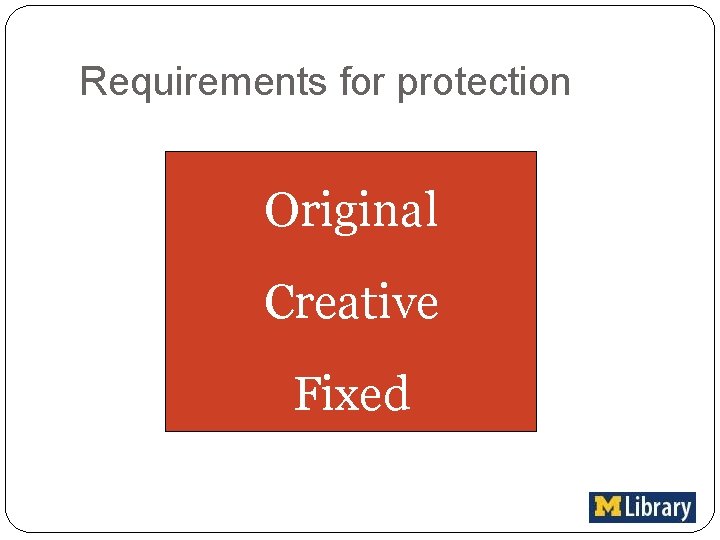 Requirements for protection

Original

Creative

Fixed

M Library